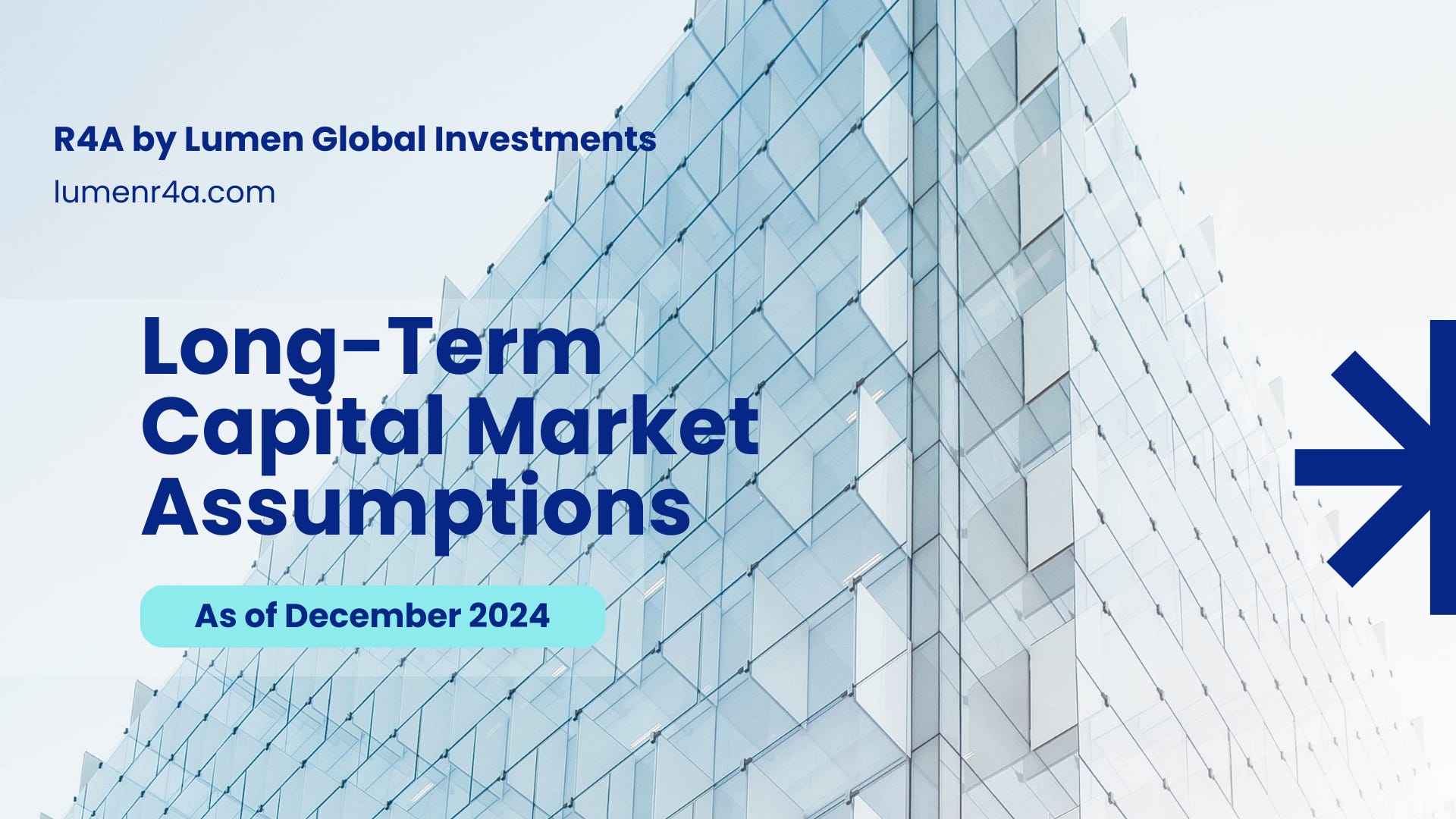 R4A by Lumen Global Investments

lumenr4a.com

Long-Term Capital Market Assumptions

As of December 2024